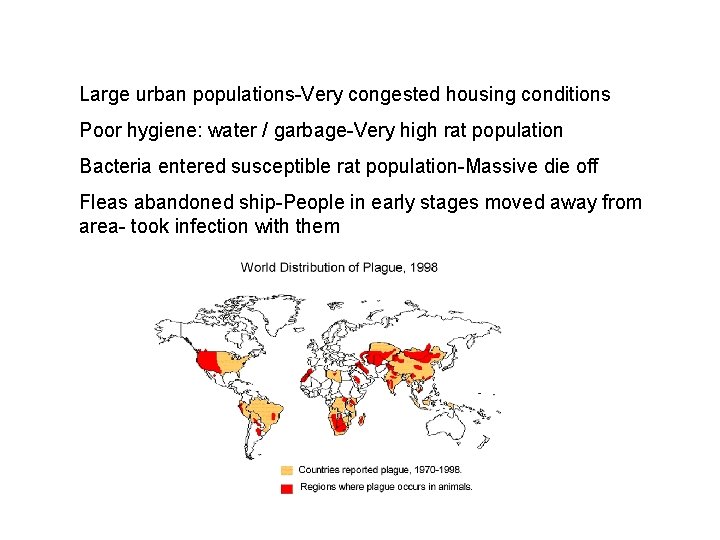 Large urban populations-Very congested housing conditions

Poor hygiene: water / garbage-Very high rat population

Bacteria entered susceptible rat population-Massive die off

Fleas abandoned ship-People in early stages moved away from area- took infection with them

World Distribution of Plague, 1998

Countries reported plague, 1970-1998.

Regions where plague occurs in animals.